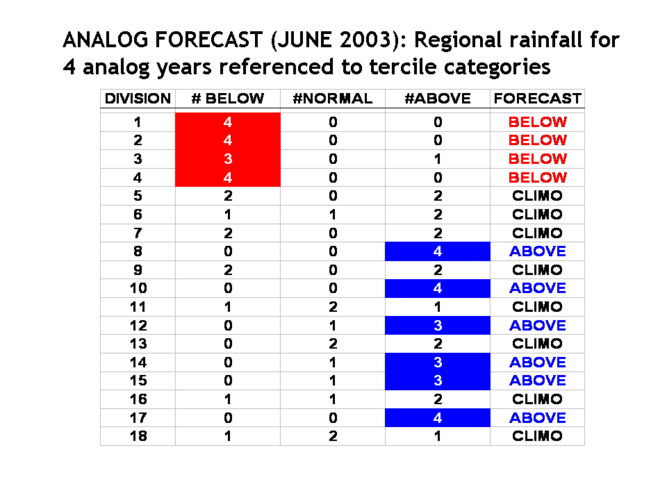 ANALOG FORECAST (JUNE 2003): Regional rainfall for 4 analog years referenced to tercile categories

| DIVISION | # BELOW | #NORMAL | #ABOVE | FORECAST |
|---|---|---|---|---|
| 1 | 4 | 0 | 0 | BELOW |
| 2 | 4 | 0 | 0 | BELOW |
| 3 | 3 | 0 | 1 | BELOW |
| 4 | 4 | 0 | 0 | BELOW |
| 5 | 2 | 0 | 2 | CLIMO |
| 6 | 1 | 1 | 2 | CLIMO |
| 7 | 2 | 0 | 2 | CLIMO |
| 8 | 0 | 0 | 4 | ABOVE |
| 9 | 2 | 0 | 2 | CLIMO |
| 10 | 0 | 0 | 4 | ABOVE |
| 11 | 1 | 2 | 1 | CLIMO |
| 12 | 0 | 1 | 3 | ABOVE |
| 13 | 0 | 2 | 2 | CLIMO |
| 14 | 0 | 1 | 3 | ABOVE |
| 15 | 0 | 1 | 3 | ABOVE |
| 16 | 1 | 1 | 2 | CLIMO |
| 17 | 0 | 0 | 4 | ABOVE |
| 18 | 1 | 2 | 1 | CLIMO |